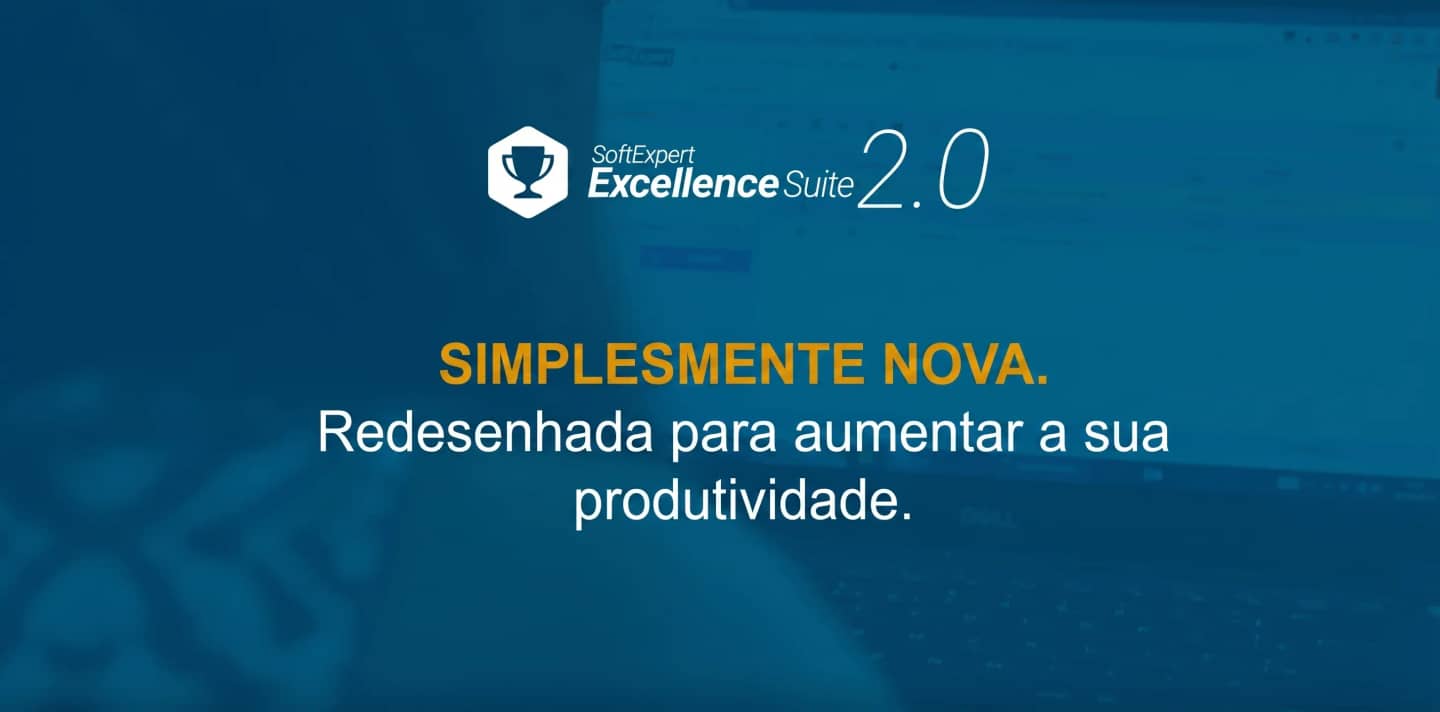 SoftExpert Excellence Suite 2.0

SIMPLESMENTE NOVA.
Redesenhada para aumentar a sua produtividade.